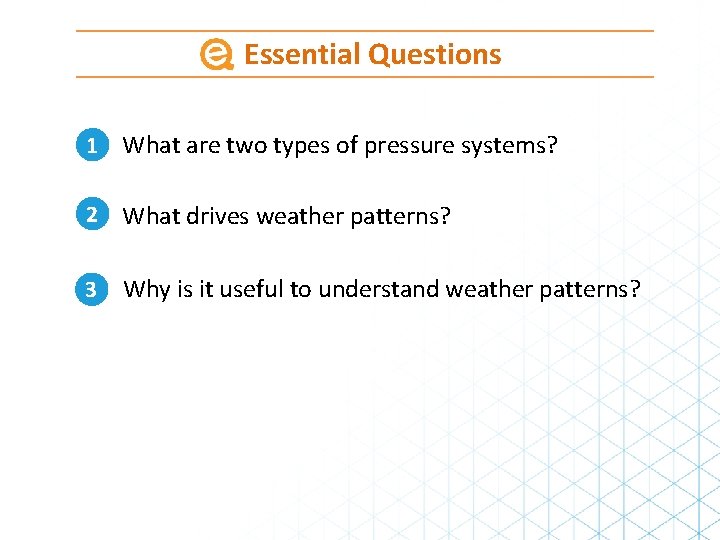 Essential Questions

1 What are two types of pressure systems?

2 What drives weather patterns?

3 Why is it useful to understand weather patterns?